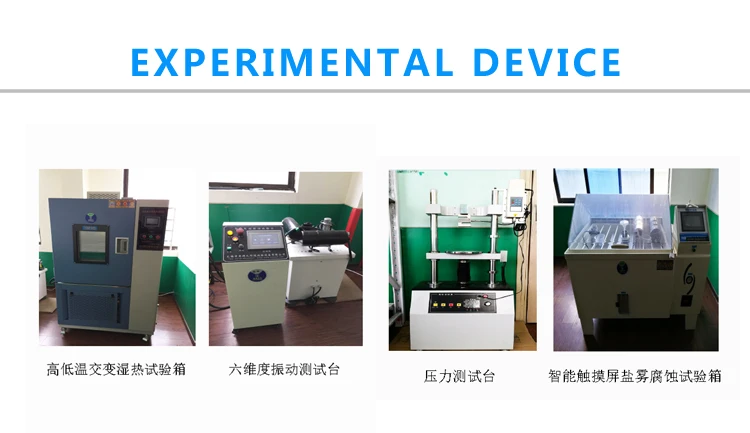 EXPERIMENTAL DEVICE

高低温交变湿热试验箱

六维度振动测试台

压力测试台

智能触摸屏盐雾腐蚀试验箱